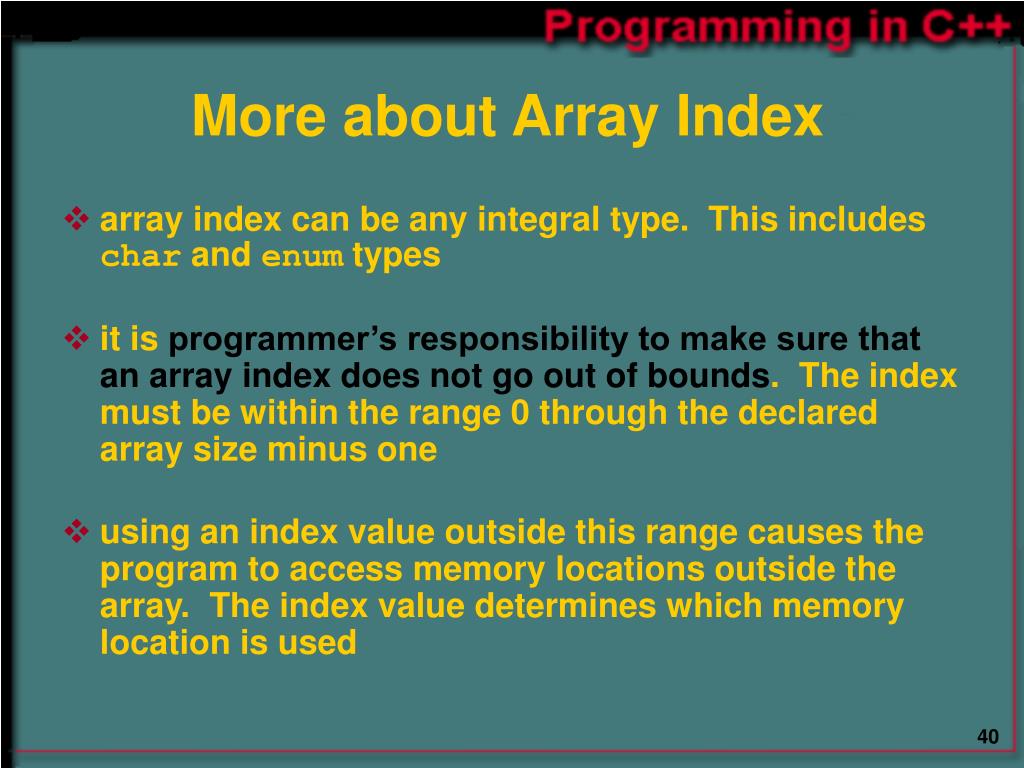 Programming in C++

More about Array Index

❖ array index can be any integral type. This includes char and enum types

❖ it is programmer's responsibility to make sure that an array index does not go out of bounds. The index must be within the range 0 through the declared array size minus one

❖ using an index value outside this range causes the program to access memory locations outside the array. The index value determines which memory location is used

40